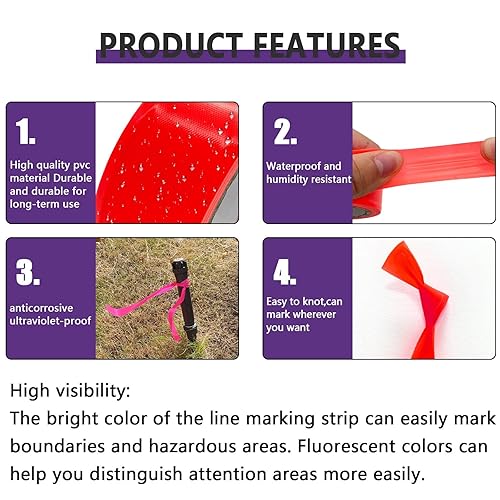 PRODUCT FEATURES

1.

High quality pvc material Durable and durable for long-term use

2.

Waterproof and humidity resistant

3.

anticorrosive ultraviolet-proof

4.

Easy to knot,can mark wherever you want

High visibility:
The bright color of the line marking strip can easily mark boundaries and hazardous areas. Fluorescent colors can help you distinguish attention areas more easily.